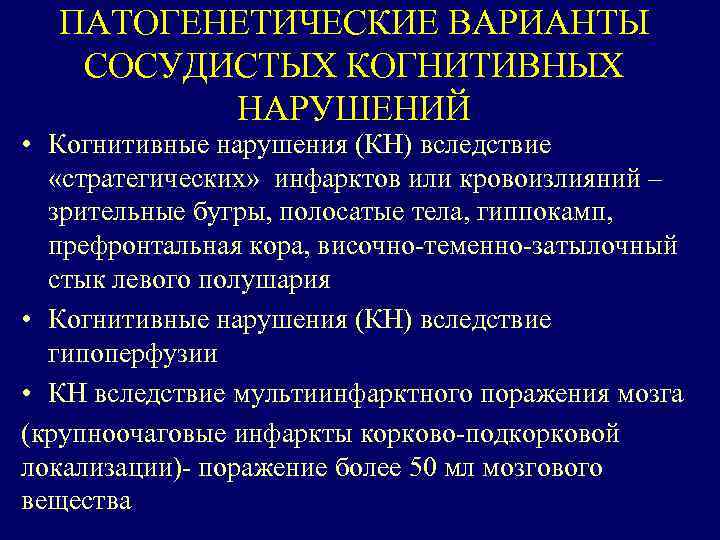 ПАТОГЕНЕТИЧЕСКИЕ ВАРИАНТЫ СОСУДИСТЫХ КОГНИТИВНЫХ НАРУШЕНИЙ

• Когнитивные нарушения (КН) вследствие «стратегических» инфарктов или кровоизлияний – зрительные бугры, полосатые тела, гиппокамп, префронтальная кора, височно-теменно-затылочный стык левого полушария

• Когнитивные нарушения (КН) вследствие гипоперфузии

• КН вследствие мультиинфарктного поражения мозга

(крупноочаговые инфаркты корково-подкорковой локализации)- поражение более 50 мл мозгового вещества